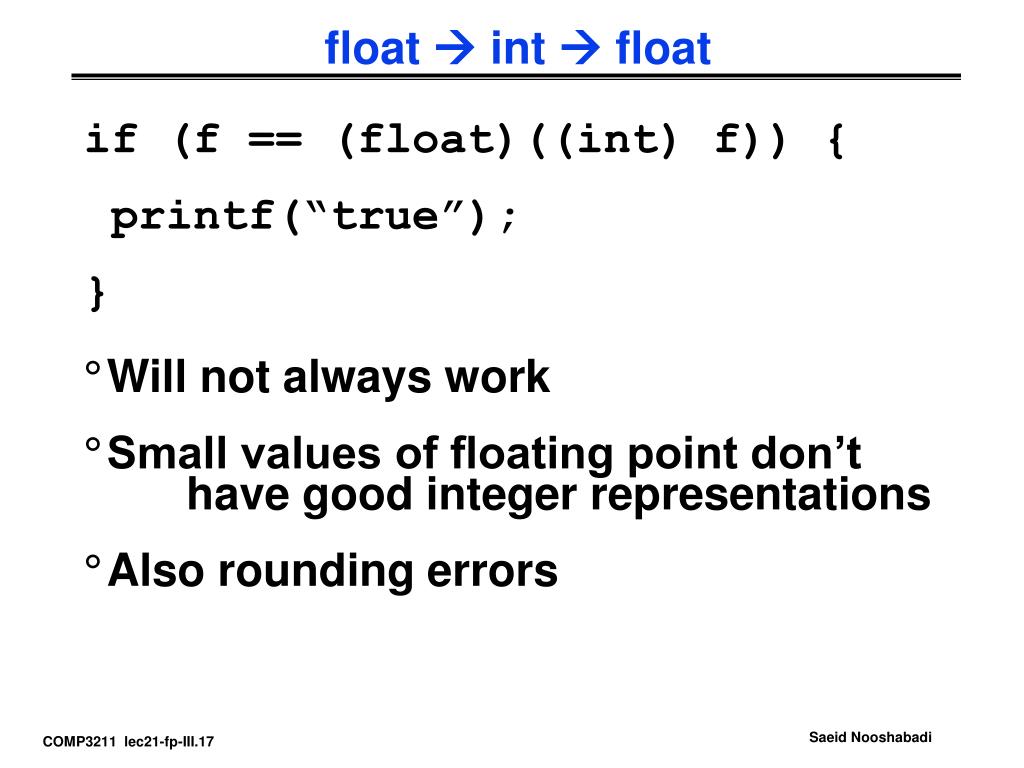 float → int → float

if (f == (float)((int) f)) {

printf(“true”);

}

° Will not always work

° Small values of floating point don’t have good integer representations

° Also rounding errors

COMP3211 lec21-fp-III.17

Saeid Nooshabadi